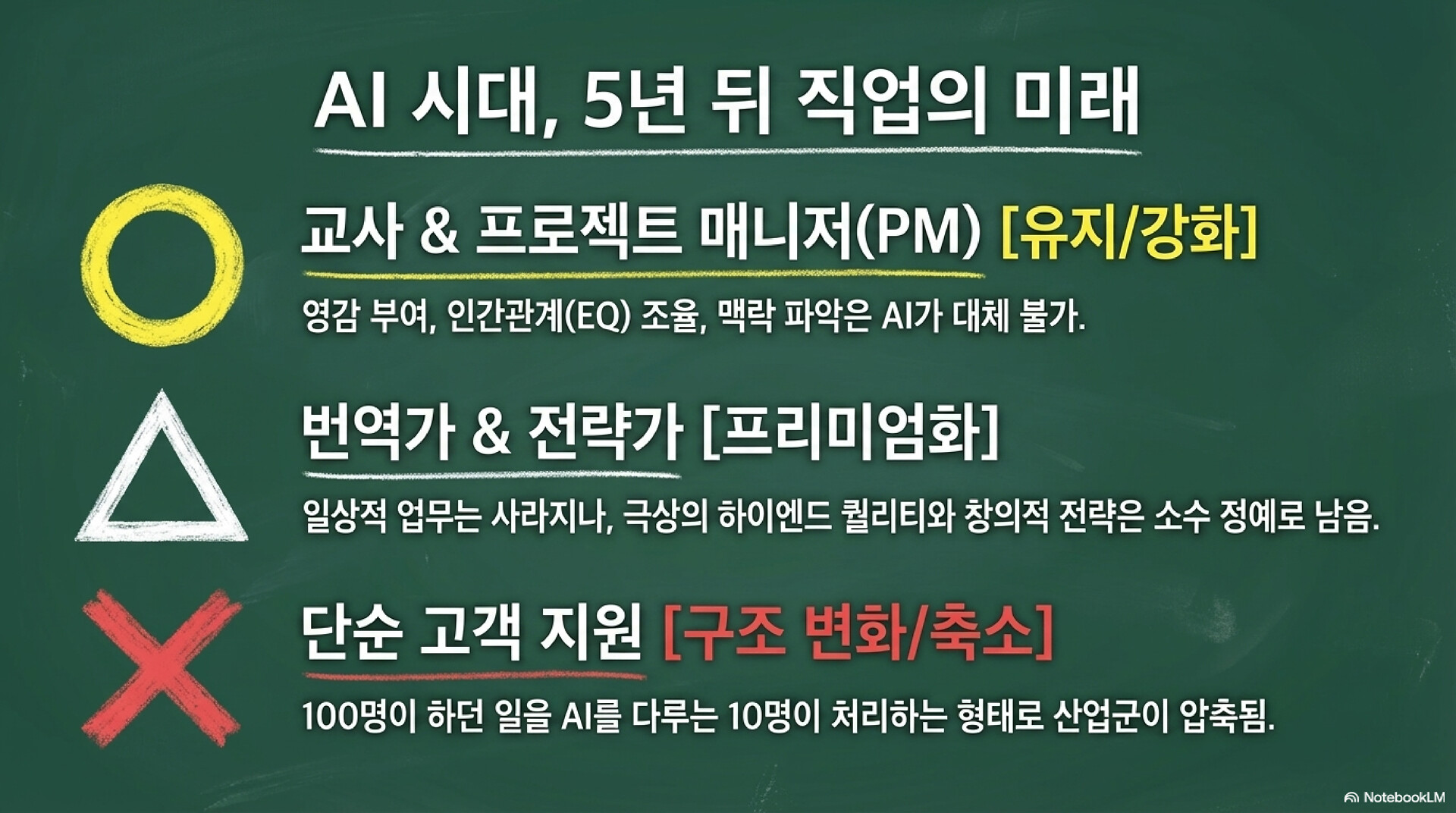 AI 시대, 5년 뒤 직업의 미래

교사 & 프로젝트 매니저(PM) [유지/강화]

영감 부여, 인간관계(EQ) 조율, 맥락 파악은 AI가 대체 불가.

번역가 & 전략가 [프리미엄화]

일상적 업무는 사라지나, 극상의 하이엔드 퀄리티와 창의적 전략은 소수 정예로 남음.

단순 고객 지원 [구조 변화/축소]

100명이 하던 일을 AI를 다루는 10명이 처리하는 형태로 산업군이 압축됨.

NotebookLM